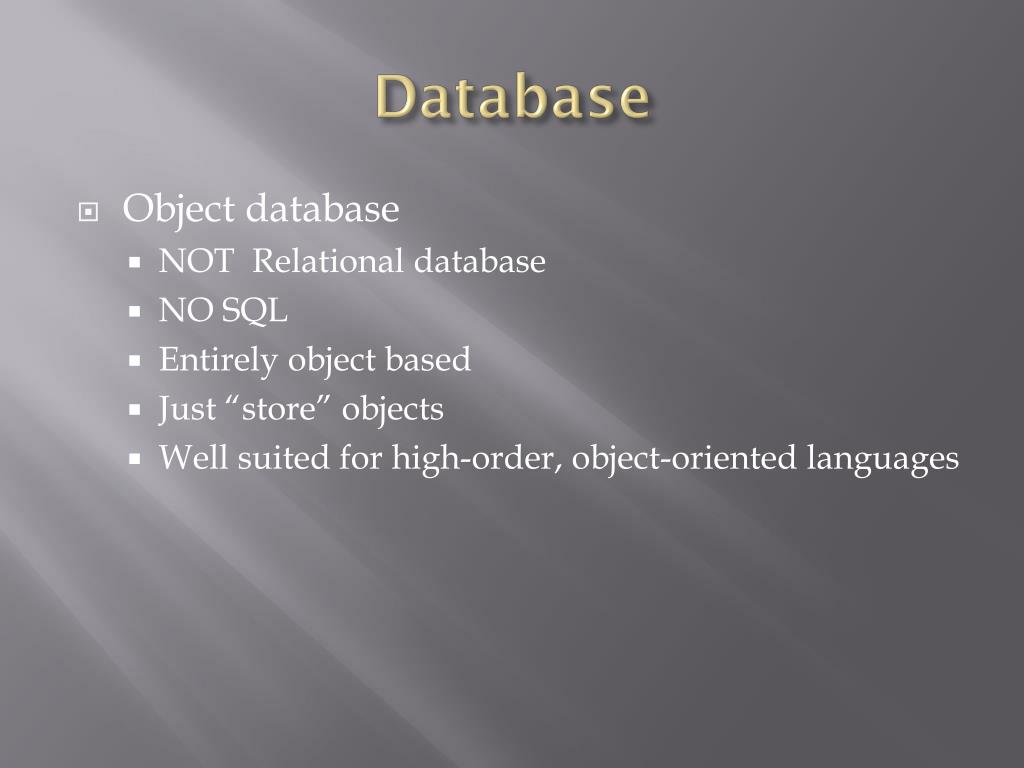 Database

Object database
NOT Relational database
NO SQL
Entirely object based
Just “store” objects
Well suited for high-order, object-oriented languages